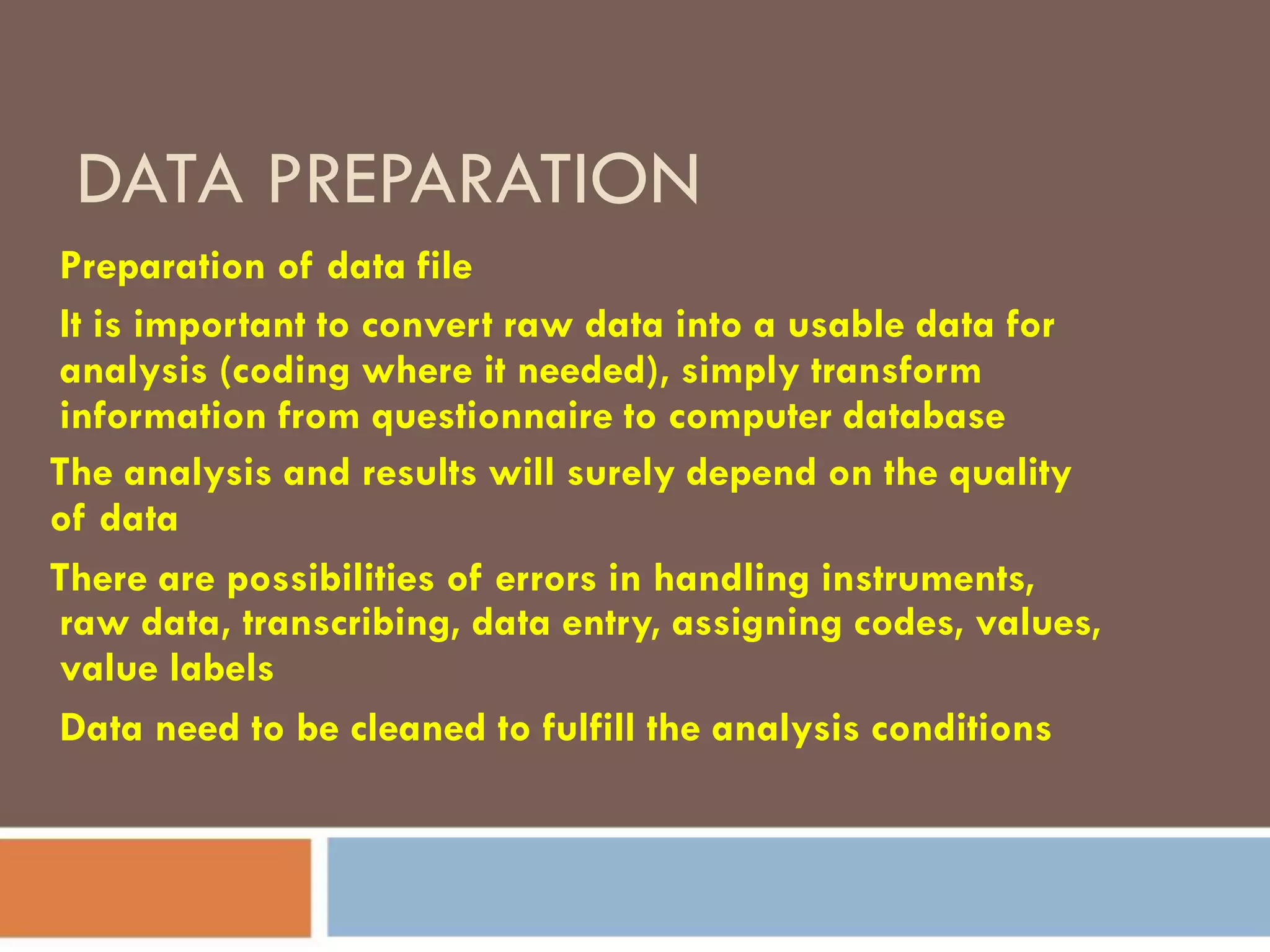 DATA PREPARATION

Preparation of data file

It is important to convert raw data into a usable data for analysis (coding where it needed), simply transform information from questionnaire to computer database

The analysis and results will surely depend on the quality of data

There are possibilities of errors in handling instruments, raw data, transcribing, data entry, assigning codes, values, value labels

Data need to be cleaned to fulfill the analysis conditions